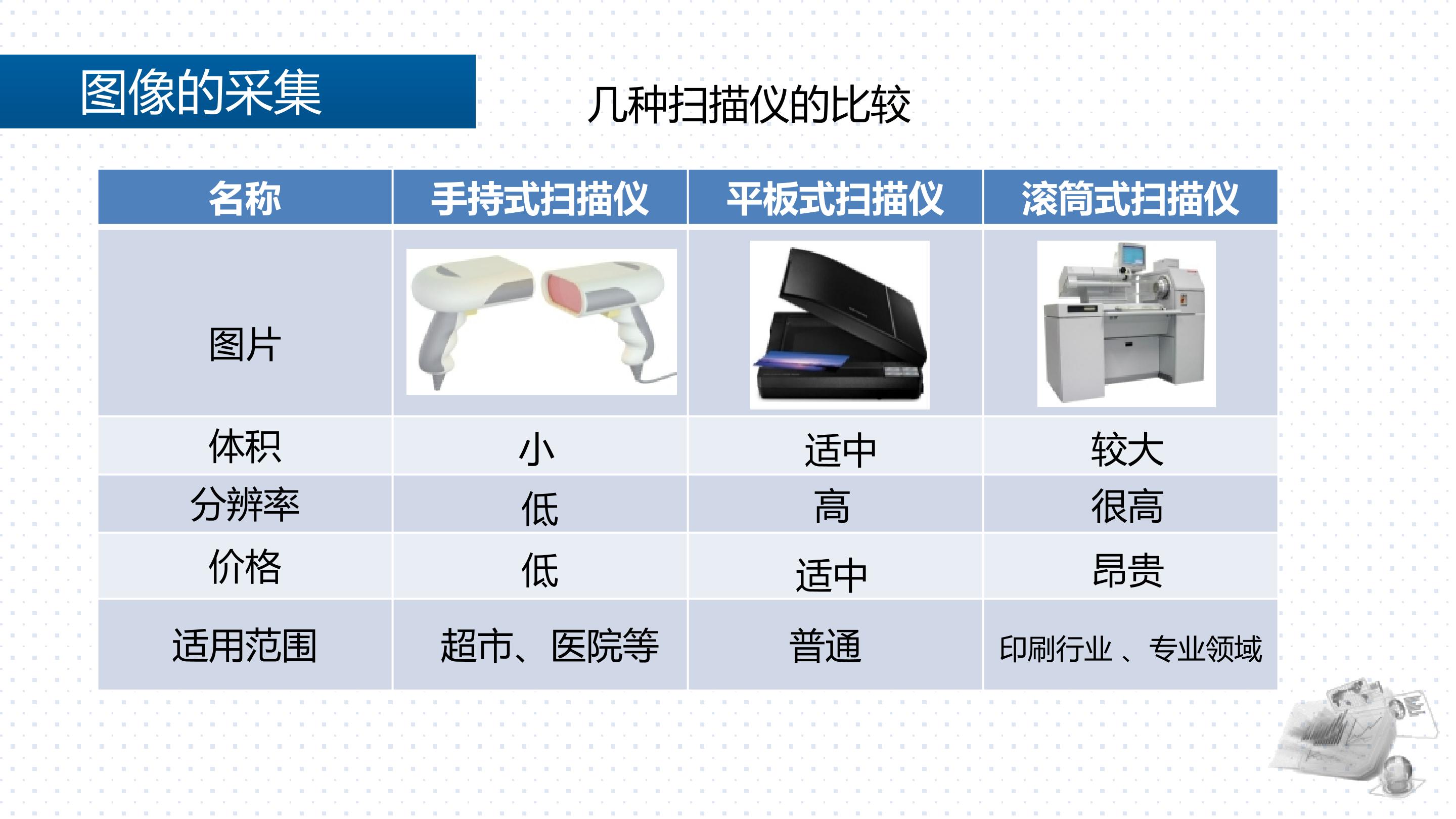 图像的采集

几种扫描仪的比较

| 名称 | 手持式扫描仪 | 平板式扫描仪 | 滚筒式扫描仪 |
|---|---|---|---|
| 图片 | | | |
| 体积 | 小 | 适中 | 较大 |
| 分辨率 | 低 | 高 | 很高 |
| 价格 | 低 | 适中 | 昂贵 |
| 适用范围 | 超市、医院等 | 普通 | 印刷行业 、专业领域 |